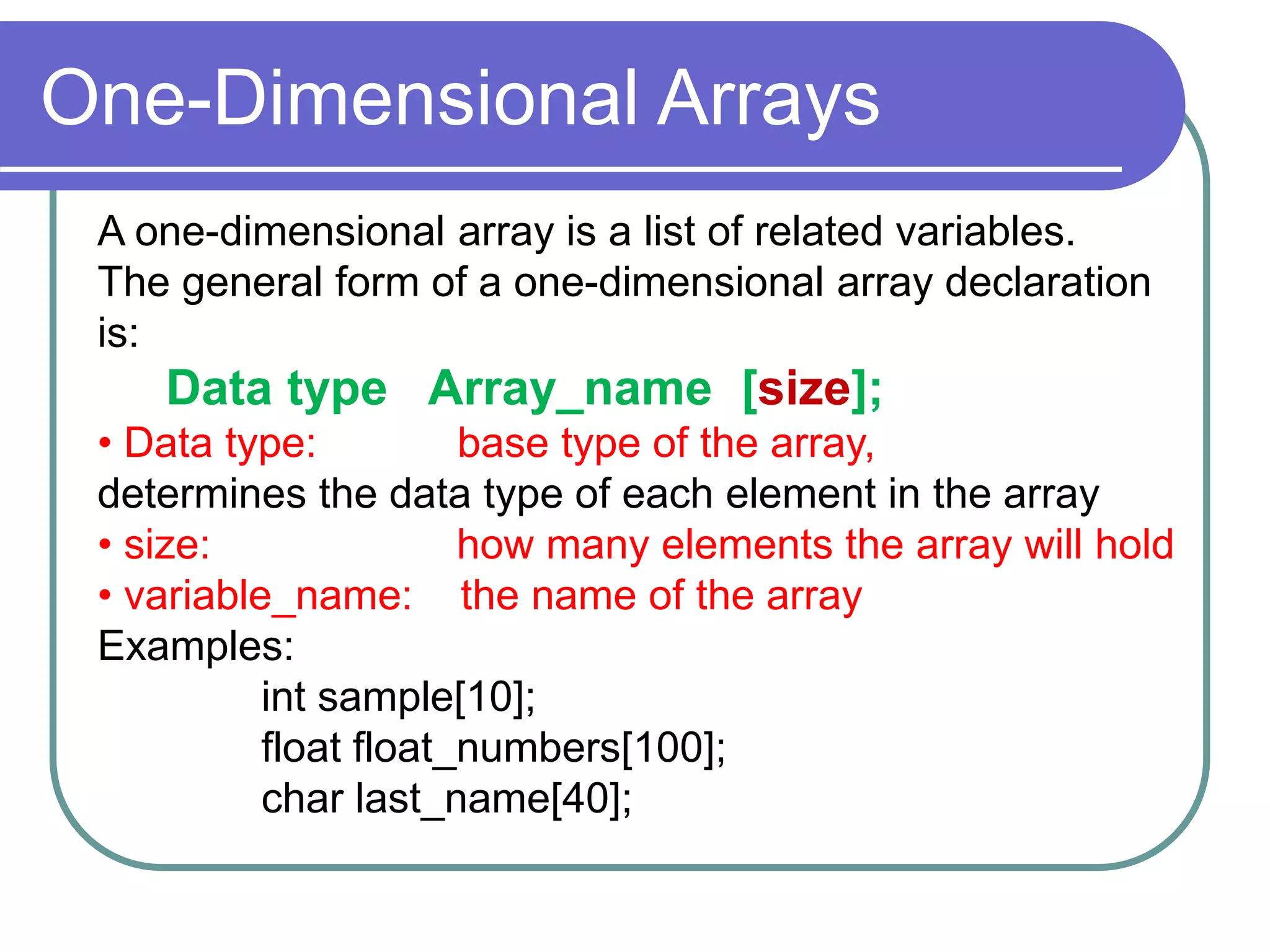 One-Dimensional Arrays

A one-dimensional array is a list of related variables. The general form of a one-dimensional array declaration is:

Data type Array_name [size];

• Data type: base type of the array, determines the data type of each element in the array

• size: how many elements the array will hold

• variable_name: the name of the array

Examples:

int sample[10];
float float_numbers[100];
char last_name[40];